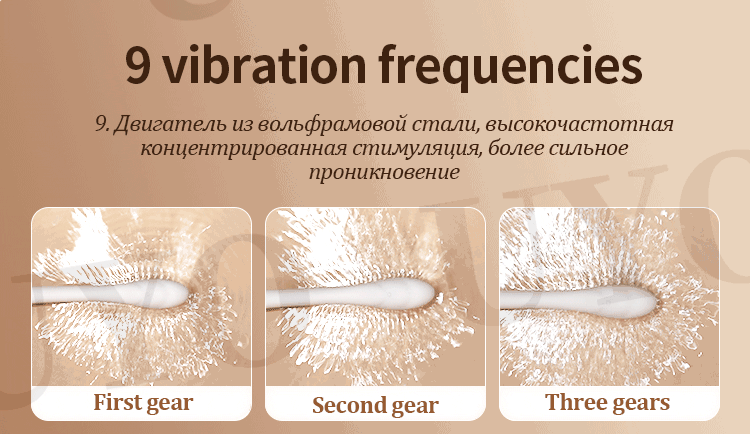 9 vibration frequencies

9. Двигатель из вольфрамовой стали, высокочастотная концентрированная стимуляция, более сильное проникновение

First gear

Second gear

Three gears